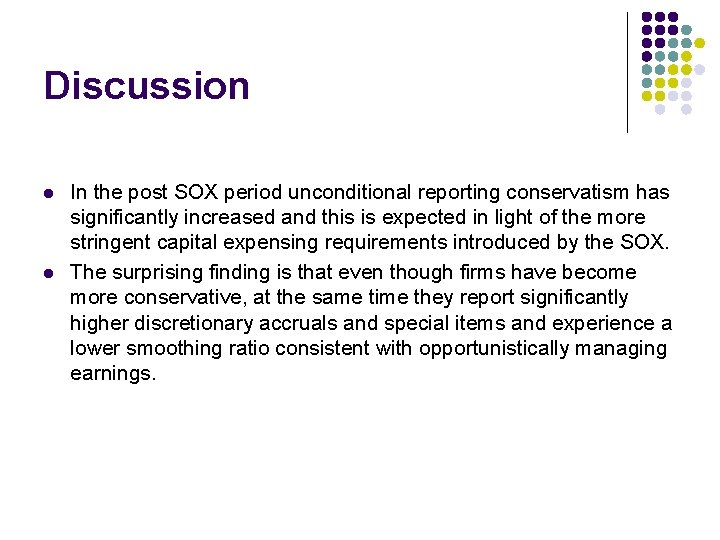 Discussion

- In the post SOX period unconditional reporting conservatism has significantly increased and this is expected in light of the more stringent capital expensing requirements introduced by the SOX.
- The surprising finding is that even though firms have become more conservative, at the same time they report significantly higher discretionary accruals and special items and experience a lower smoothing ratio consistent with opportunistically managing earnings.